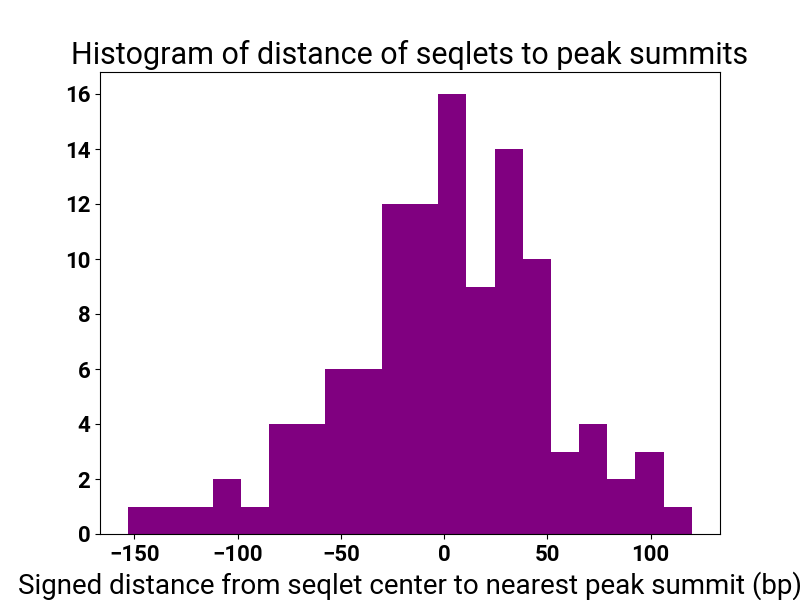 Histogram of distance of seqlets to peak summits

16
14
12
10
8
6
4
2
0

−150 −100 −50 0 50 100

Signed distance from seqlet center to nearest peak summit (bp)